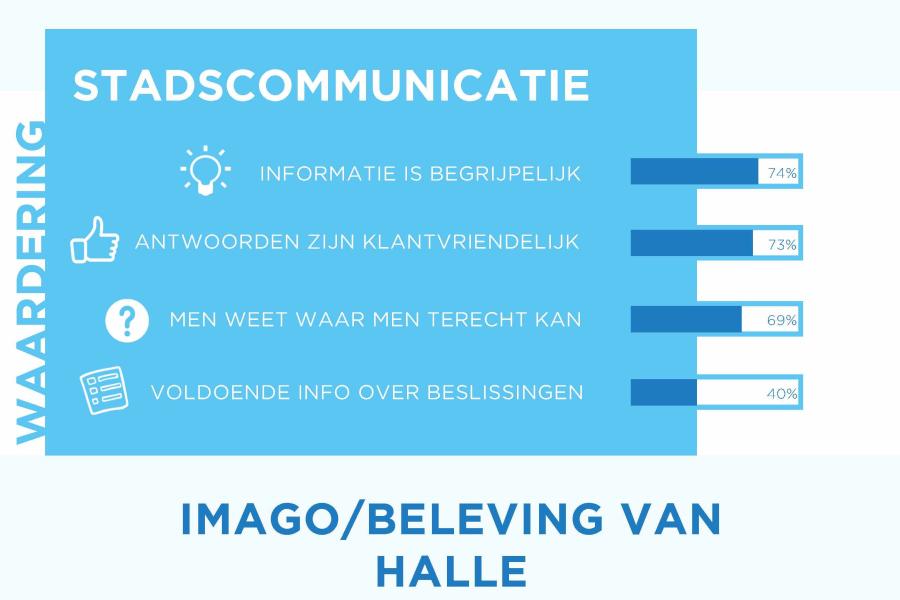 WAARDERING

STADSCOMMUNICATIE

INFORMATIE IS BEGRIJPELIJK 74%

ANTWOORDEN ZIJN KLANTVRIENDELIJK 73%

MEN WEET WAAR MEN TERECHT KAN 69%

VOLDOENDE INFO OVER BESLISSINGEN 40%

IMAGO/BELEVING VAN HALLE